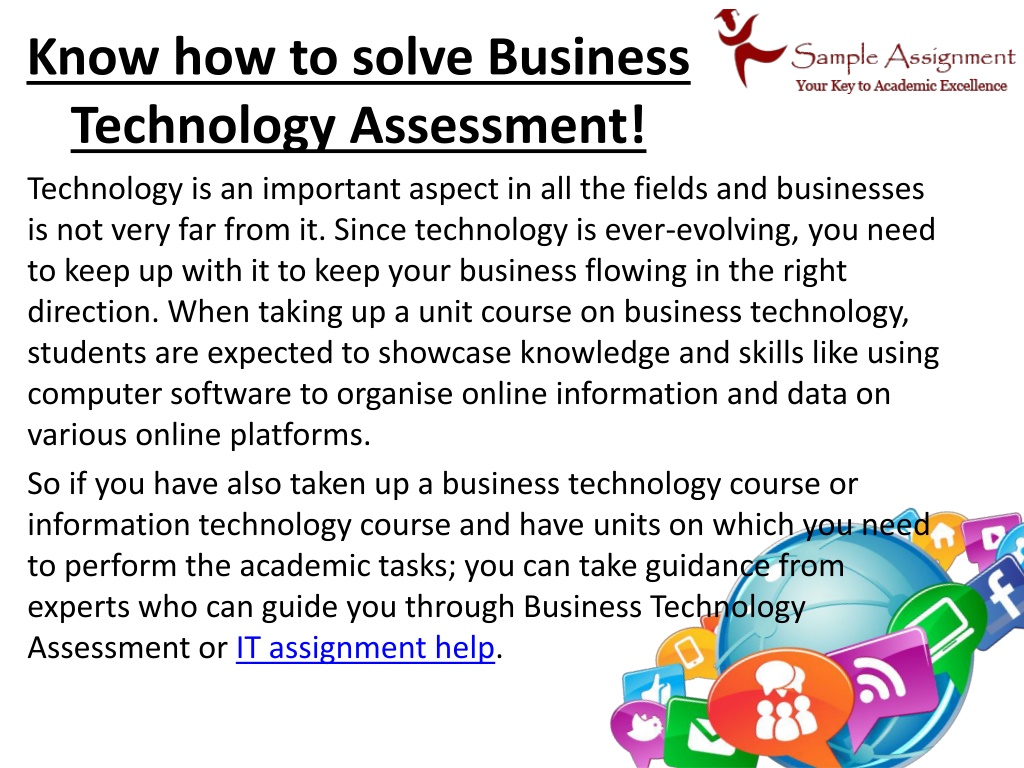 Know how to solve Business Technology Assessment!

Sample Assignment
Your Key to Academic Excellence

Technology is an important aspect in all the fields and businesses is not very far from it. Since technology is ever-evolving, you need to keep up with it to keep your business flowing in the right direction. When taking up a unit course on business technology, students are expected to showcase knowledge and skills like using computer software to organise online information and data on various online platforms.

So if you have also taken up a business technology course or information technology course and have units on which you need to perform the academic tasks; you can take guidance from experts who can guide you through Business Technology Assessment or IT assignment help.